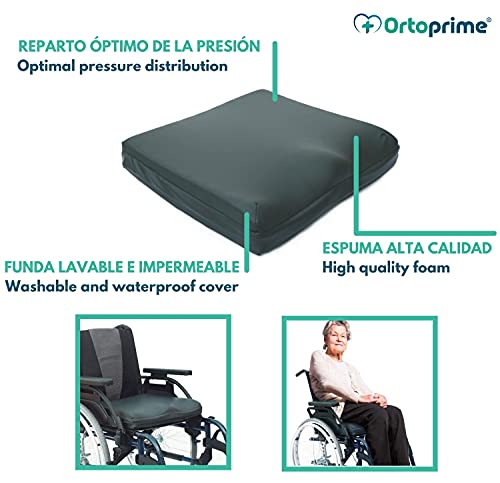 Ortoprime®

REPARTO ÓPTIMO DE LA PRESIÓN
Optimal pressure distribution

ESPUMA ALTA CALIDAD
High quality foam

FUNDA LAVABLE E IMPERMEABLE
Washable and waterproof cover